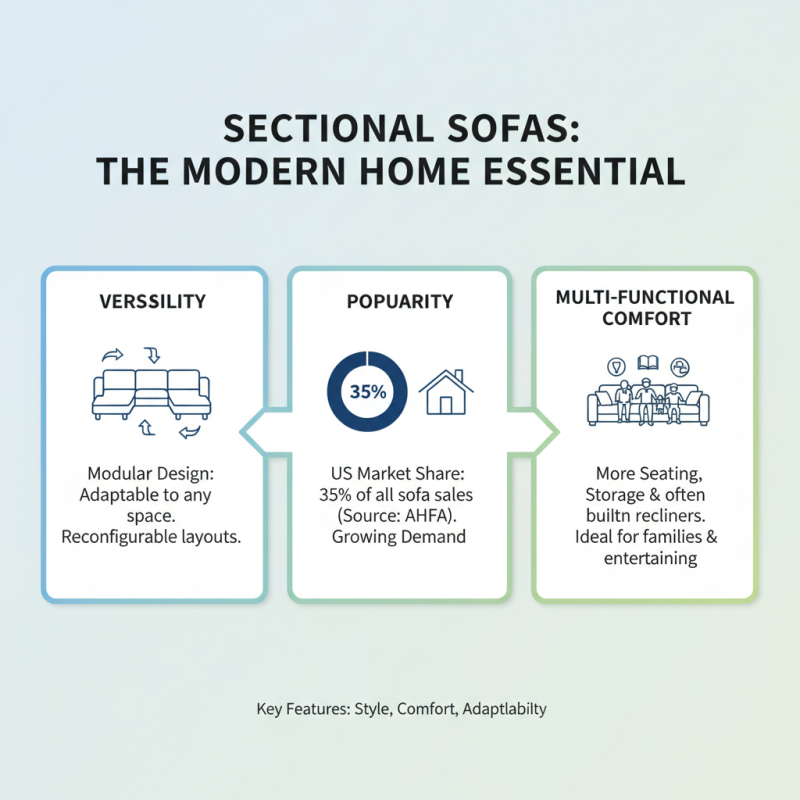 SECTIONAL SOFAS:
THE MODERN HOME ESSENTIAL

VERSSILITY

Modular Design: Adaptable to any space. Reconfigurable layouts.

POPUARITY

35%

US Market Share: 35% of all sofa sales (Source: AHFA). Growing Demand

MULTI-FUNCTIONAL COMFORT

More Seating, Storage & often builtn recliners. Ideal for families & entertaining

Key Features: Style, Comfort, Adaptlabilty